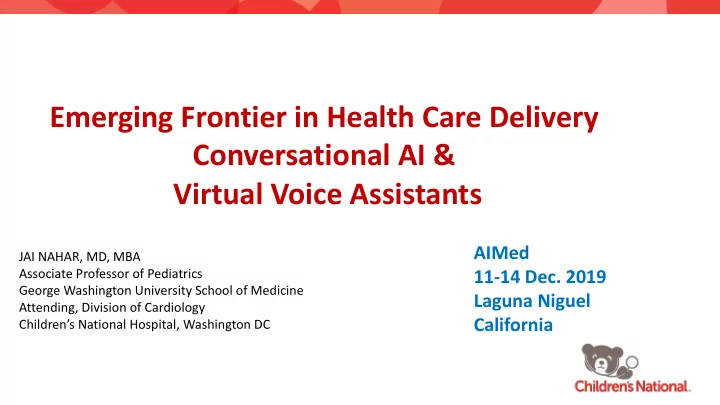 Emerging Frontier in Health Care Delivery
Conversational AI &
Virtual Voice Assistants

JAI NAHAR, MD, MBA
Associate Professor of Pediatrics
George Washington University School of Medicine
Attending, Division of Cardiology
Children's National Hospital, Washington DC

AIMed
11-14 Dec. 2019
Laguna Niguel
California

Children's National.